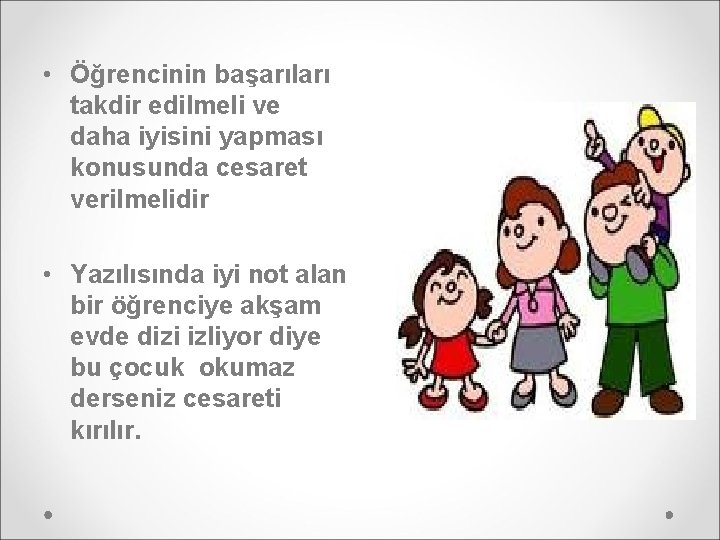 • Öğrencinin başarıları takdir edilmeli ve daha iyisini yapması konusunda cesaret verilmelidir

• Yazılısında iyi not alan bir öğrenciye akşam evde dizi izliyor diye bu çocuk okumaz derseniz cesareti kırılır.